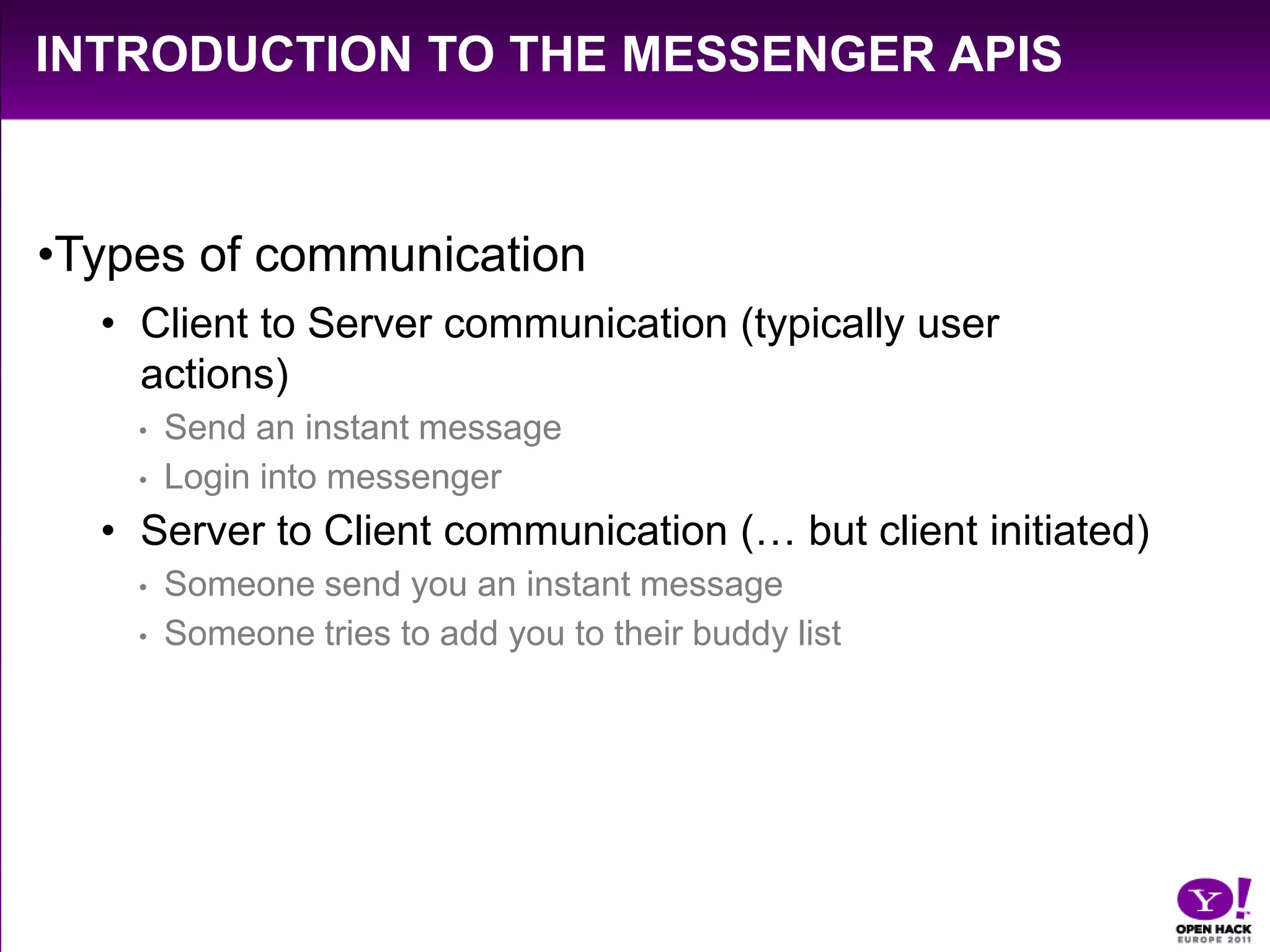 INTRODUCTION TO THE MESSENGER APIS

•Types of communication

• Client to Server communication (typically user actions)

• Send an instant message

• Login into messenger

• Server to Client communication (… but client initiated)

• Someone send you an instant message

• Someone tries to add you to their buddy list

Y!
OPEN HACK
EUROPE 2011